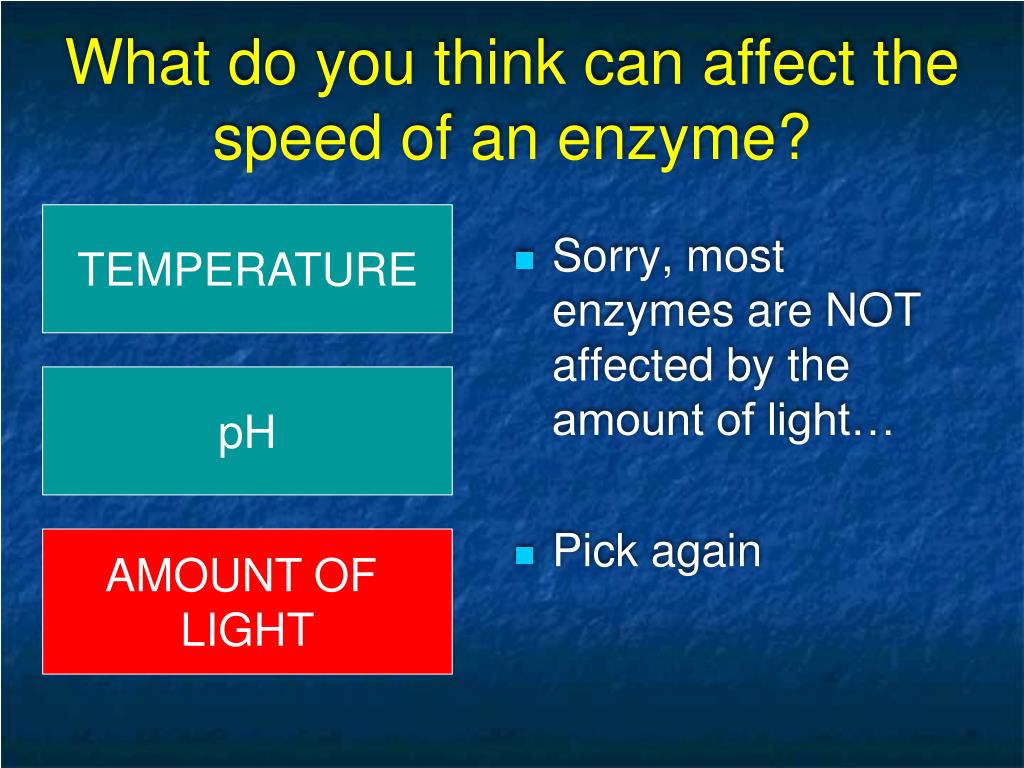 What do you think can affect the speed of an enzyme?

TEMPERATURE

pH

AMOUNT OF LIGHT

Sorry, most enzymes are NOT affected by the amount of light…

Pick again